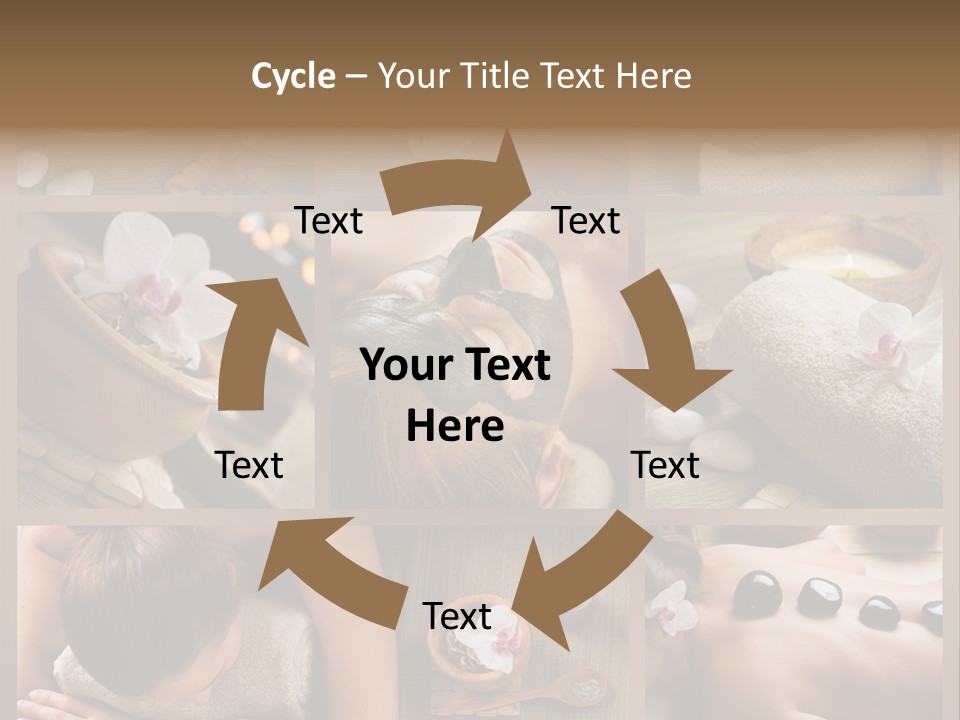 Cycle – Your Title Text Here

Text

Text

Your Text Here

Text

Text

Text